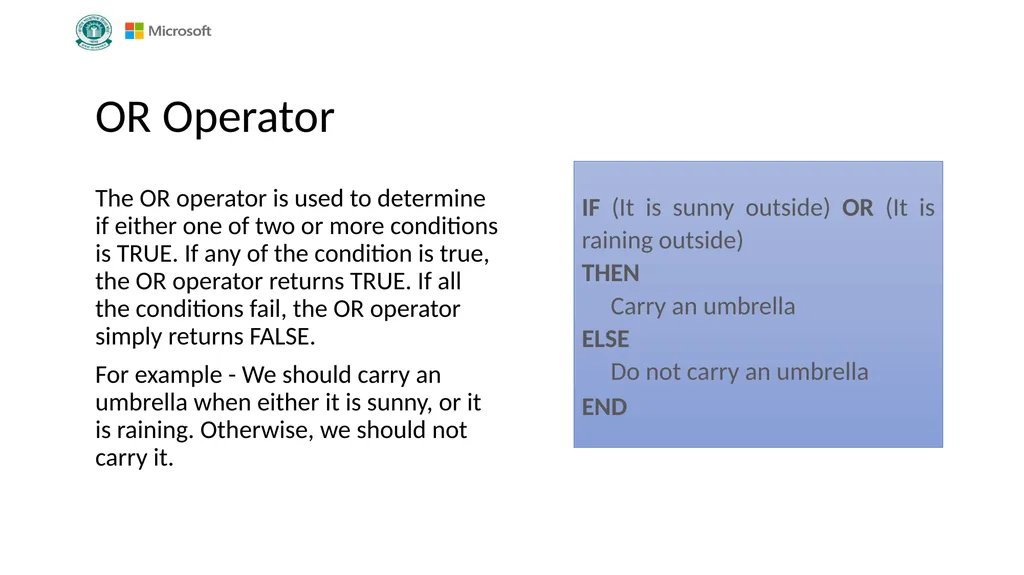 Microsoft

OR Operator

The OR operator is used to determine if either one of two or more conditions is TRUE. If any of the condition is true, the OR operator returns TRUE. If all the conditions fail, the OR operator simply returns FALSE.

For example - We should carry an umbrella when either it is sunny, or it is raining. Otherwise, we should not carry it.

IF (It is sunny outside) OR (It is raining outside)
THEN
Carry an umbrella
ELSE
Do not carry an umbrella
END